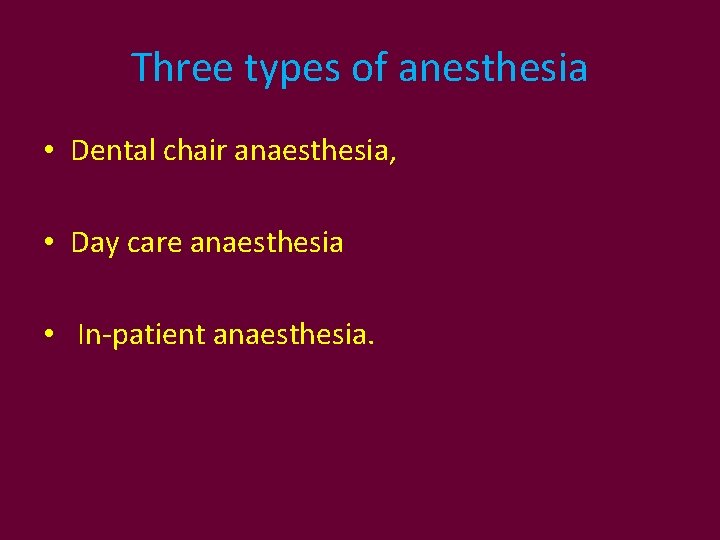 Three types of anesthesia

• Dental chair anaesthesia,

• Day care anaesthesia

• In-patient anaesthesia.